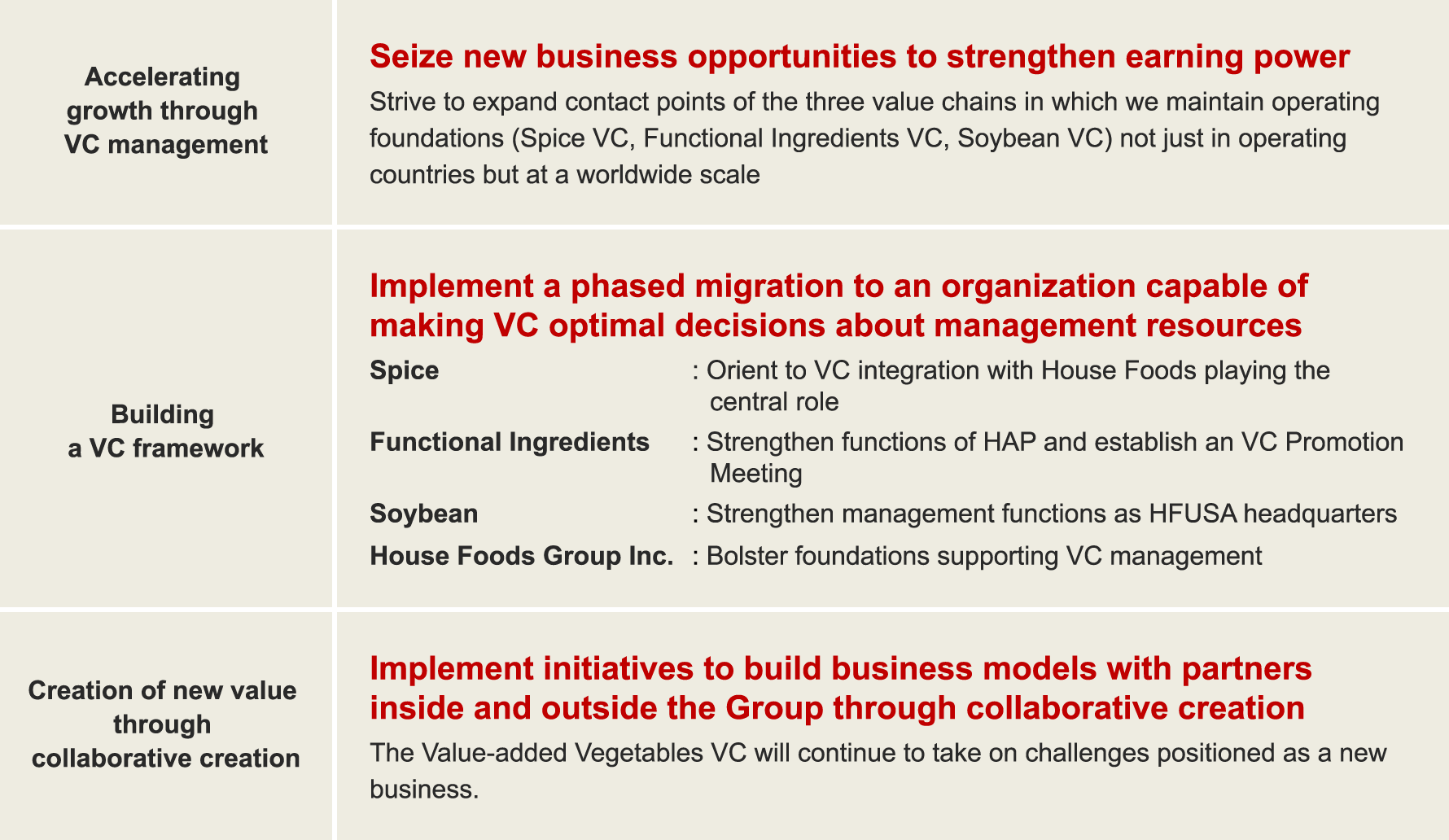 Accelerating growth through VC management

Seize new business opportunities to strengthen earning power

Strive to expand contact points of the three value chains in which we maintain operating foundations (Spice VC, Functional Ingredients VC, Soybean VC) not just in operating countries but at a worldwide scale

Building a VC framework

Implement a phased migration to an organization capable of making VC optimal decisions about management resources

Spice : Orient to VC integration with House Foods playing the central role

Functional Ingredients : Strengthen functions of HAP and establish an VC Promotion Meeting

Soybean : Strengthen management functions as HFUSA headquarters

House Foods Group Inc. : Bolster foundations supporting VC management

Creation of new value through collaborative creation

Implement initiatives to build business models with partners inside and outside the Group through collaborative creation

The Value-added Vegetables VC will continue to take on challenges positioned as a new business.